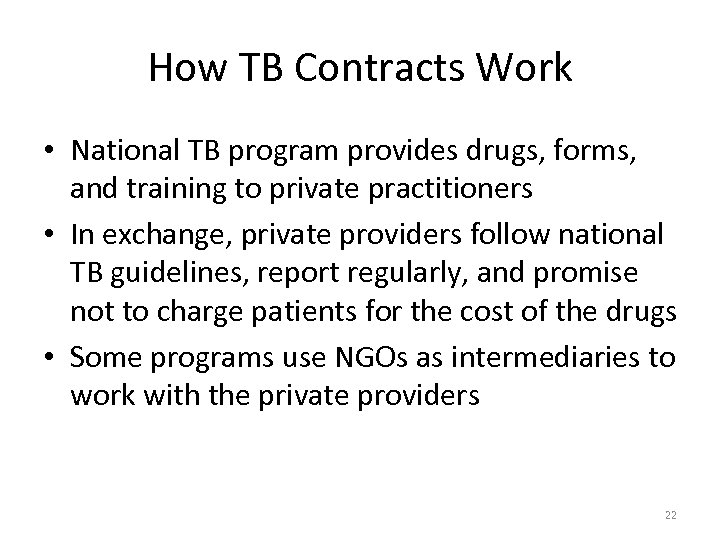 How TB Contracts Work

• National TB program provides drugs, forms, and training to private practitioners
• In exchange, private providers follow national TB guidelines, report regularly, and promise not to charge patients for the cost of the drugs
• Some programs use NGOs as intermediaries to work with the private providers

22